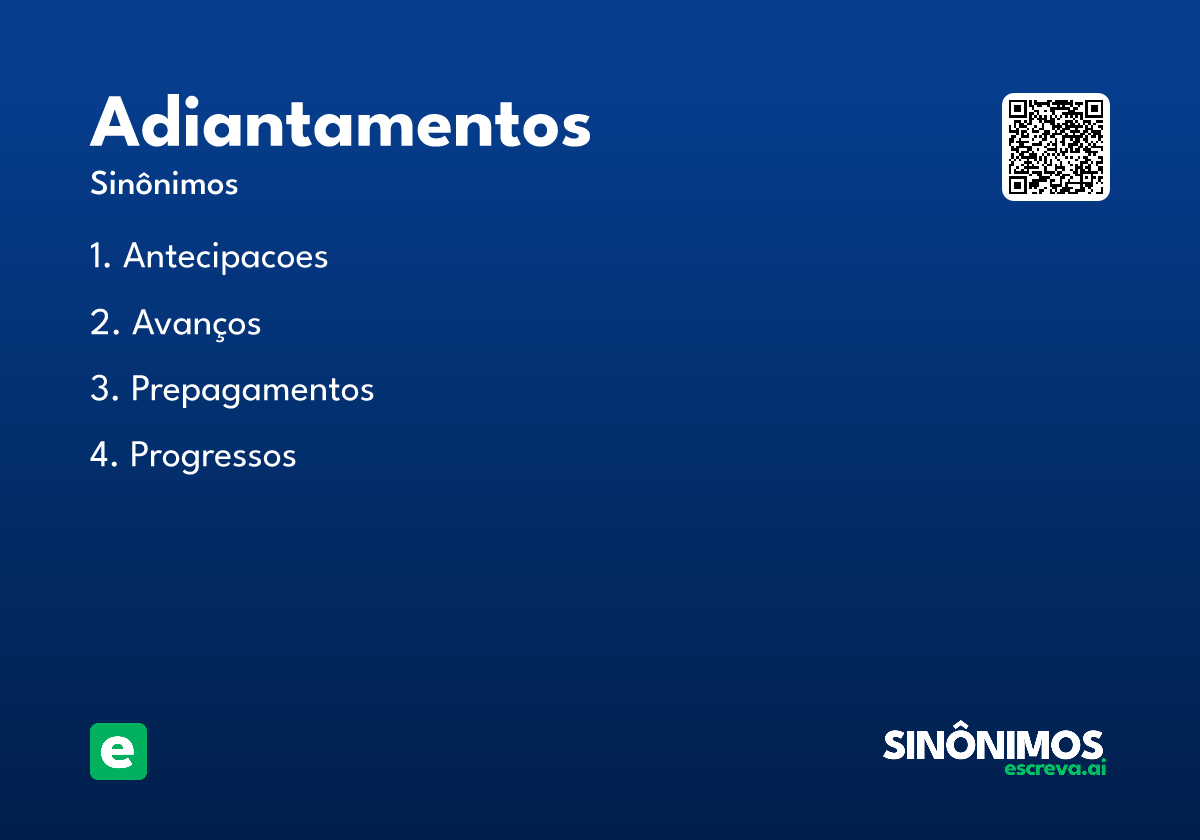 Adiantamentos

Sinônimos

1. Antecipacoes

2. Avanços

3. Prepagamentos

4. Progressos

e

SINÔNIMOS
escreva.ai